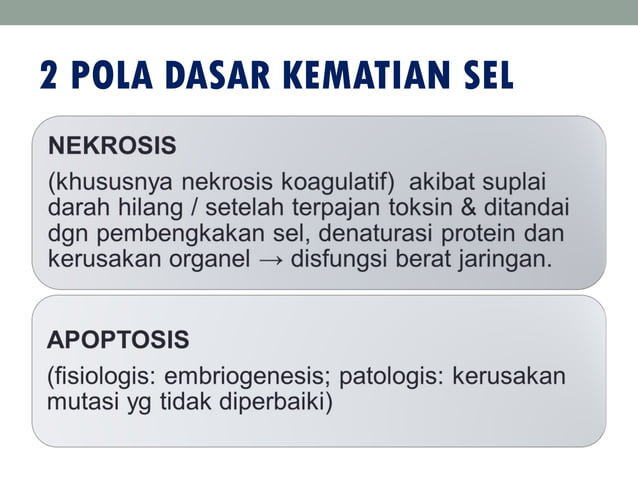 2 POLA DASAR KEMATIAN SEL

NEKROSIS

(khususnya nekrosis koagulatif) akibat suplai darah hilang / setelah terpajan toksin & ditandai dgn pembengkakan sel, denaturasi protein dan kerusakan organel → disfungsi berat jaringan.

APOPTOSIS

(fisiologis: embriogenesis; patologis: kerusakan mutasi yg tidak diperbaiki)